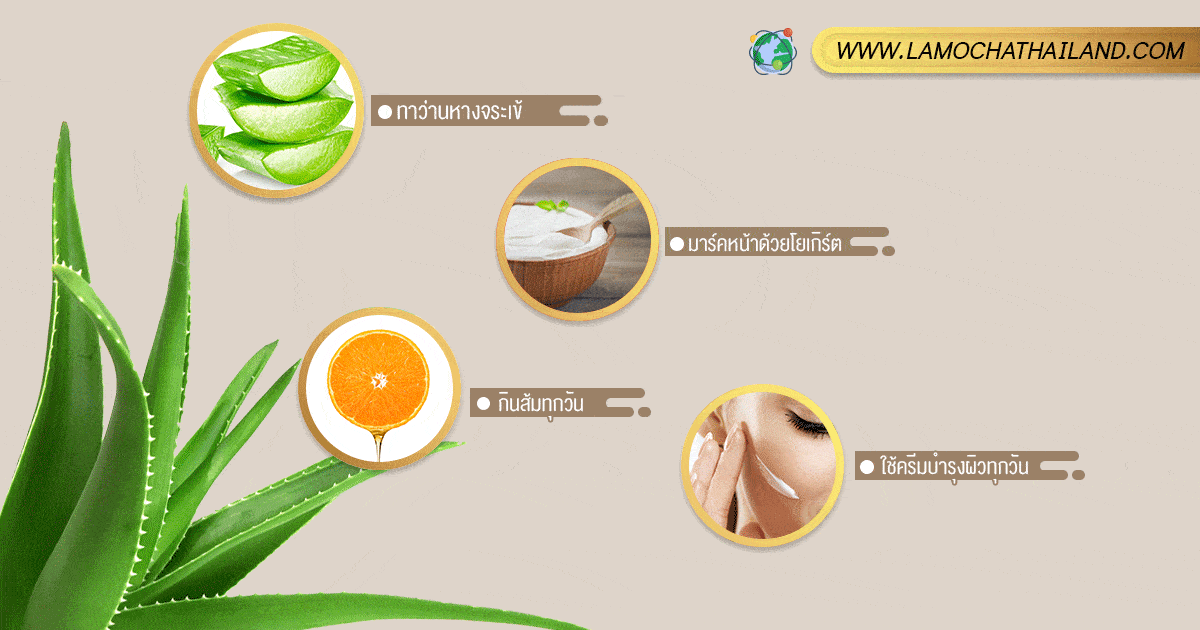 WWW.LAMOCHATHAILAND.COM

● ทาว่านหางจระเข้

● มาร์คหน้าด้วยโยเกิร์ต

● กินส้มทุกวัน

● ใช้ครีมบำรุงผิวทุกวัน